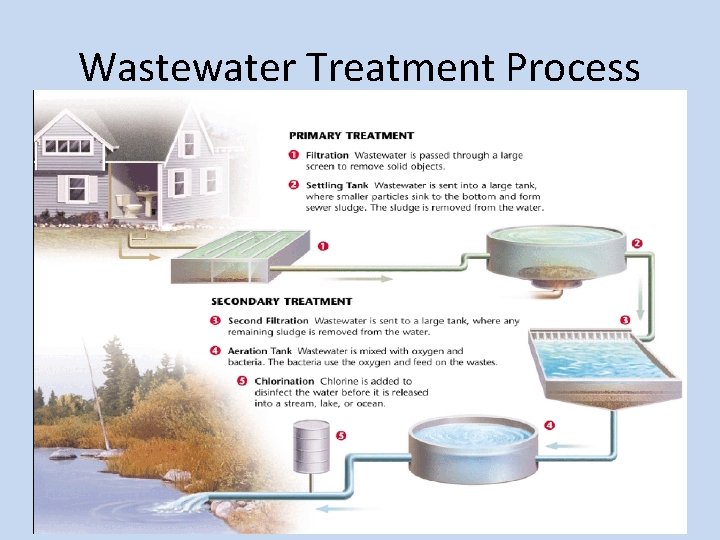 Wastewater Treatment Process

PRIMARY TREATMENT

1 Filtration Wastewater is passed through a large screen to remove solid objects.

2 Settling Tank Wastewater is sent into a large tank, where smaller particles sink to the bottom and form sewer sludge. The sludge is removed from the water.

1

2

SECONDARY TREATMENT

3 Second Filtration Wastewater is sent to a large tank, where any remaining sludge is removed from the water.

4 Aeration Tank Wastewater is mixed with oxygen and bacteria. The bacteria use the oxygen and feed on the wastes.

5 Chlorination Chlorine is added to disinfect the water before it is released into a stream, lake, or ocean.

3

4

5